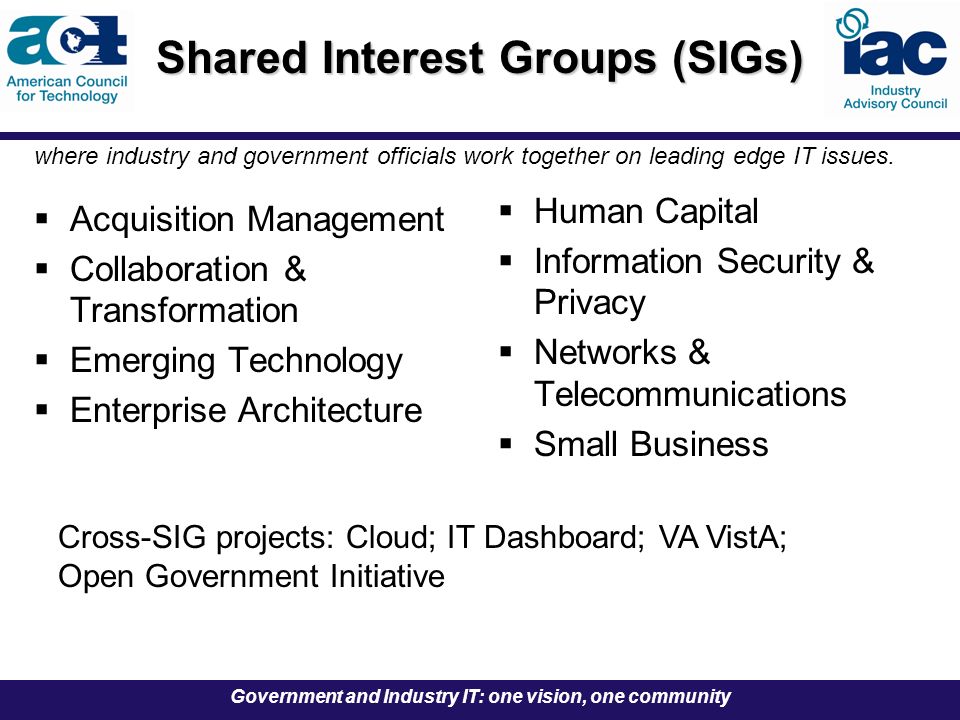 act
American Council for Technology

Shared Interest Groups (SIGs)

iac
Industry Advisory Council

where industry and government officials work together on leading edge IT issues.

▪ Acquisition Management
▪ Collaboration & Transformation
▪ Emerging Technology
▪ Enterprise Architecture

▪ Human Capital
▪ Information Security & Privacy
▪ Networks & Telecommunications
▪ Small Business

Cross-SIG projects: Cloud; IT Dashboard; VA VistA; Open Government Initiative

Government and Industry IT: one vision, one community